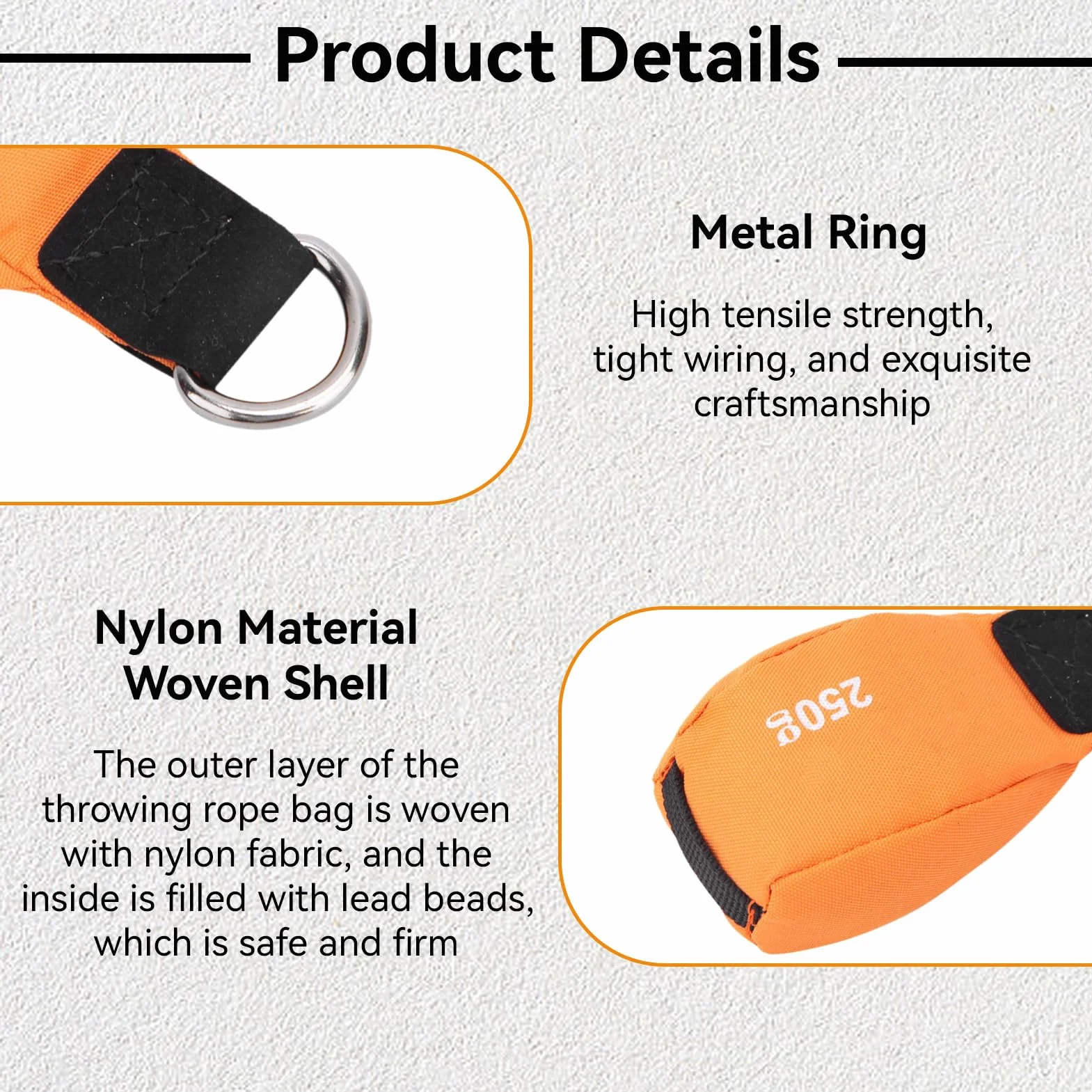 Product Details

Metal Ring

High tensile strength, tight wiring, and exquisite craftsmanship

Nylon Material Woven Shell

The outer layer of the throwing rope bag is woven with nylon fabric, and the inside is filled with lead beads, which is safe and firm

250g